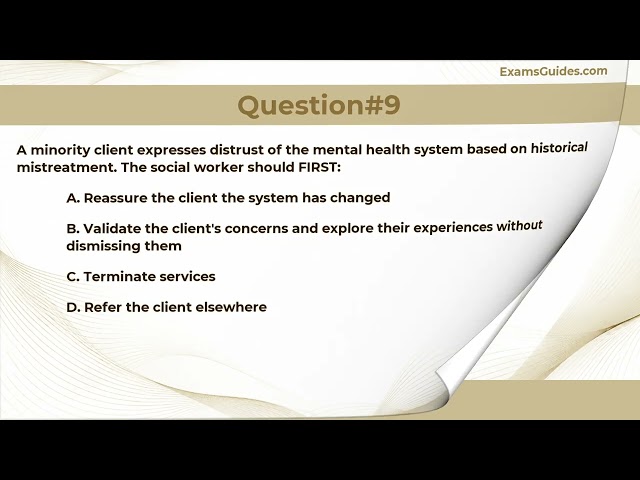 ExamsGuides.com

Question#9

A minority client expresses distrust of the mental health system based on historical mistreatment. The social worker should FIRST:

A. Reassure the client the system has changed

B. Validate the client's concerns and explore their experiences without dismissing them

C. Terminate services

D. Refer the client elsewhere